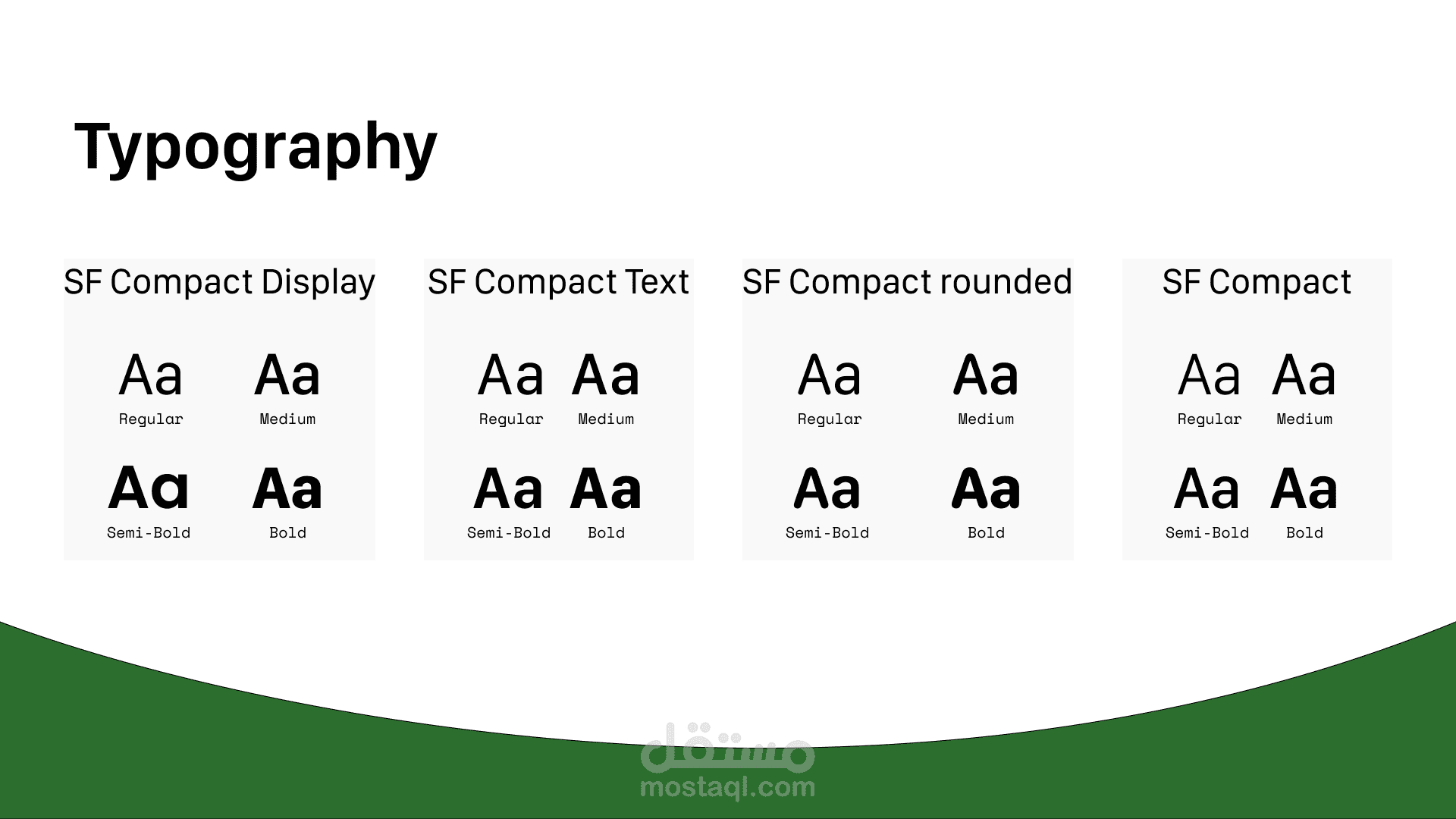 Typography

SF Compact Display

Aa Aa
Regular Medium

Aa Aa
Semi-Bold Bold

SF Compact Text

Aa Aa
Regular Medium

Aa Aa
Semi-Bold Bold

SF Compact rounded

Aa Aa
Regular Medium

Aa Aa
Semi-Bold Bold

SF Compact

Aa Aa
Regular Medium

Aa Aa
Semi-Bold Bold

مستقل
mostaql.com